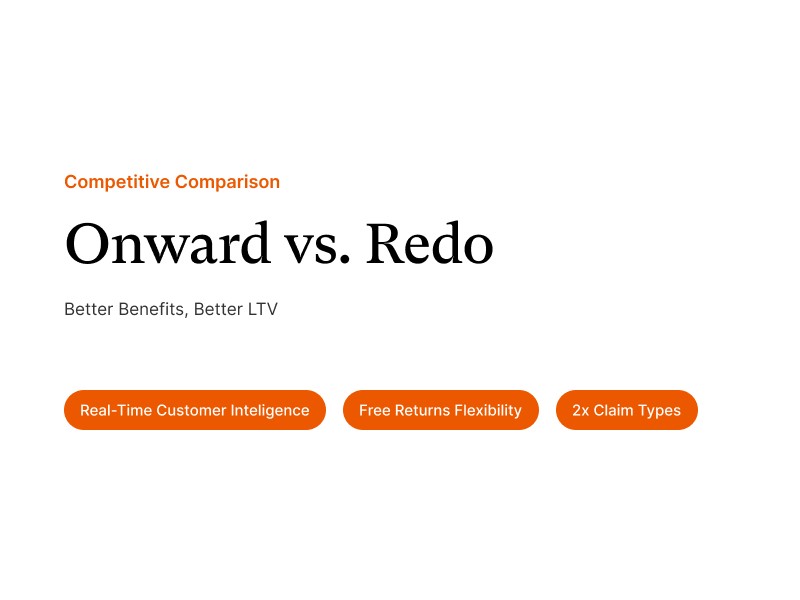 Competitive Comparison

Onward vs. Redo

Better Benefits, Better LTV

Real-Time Customer Inteligence

Free Returns Flexibility

2x Claim Types